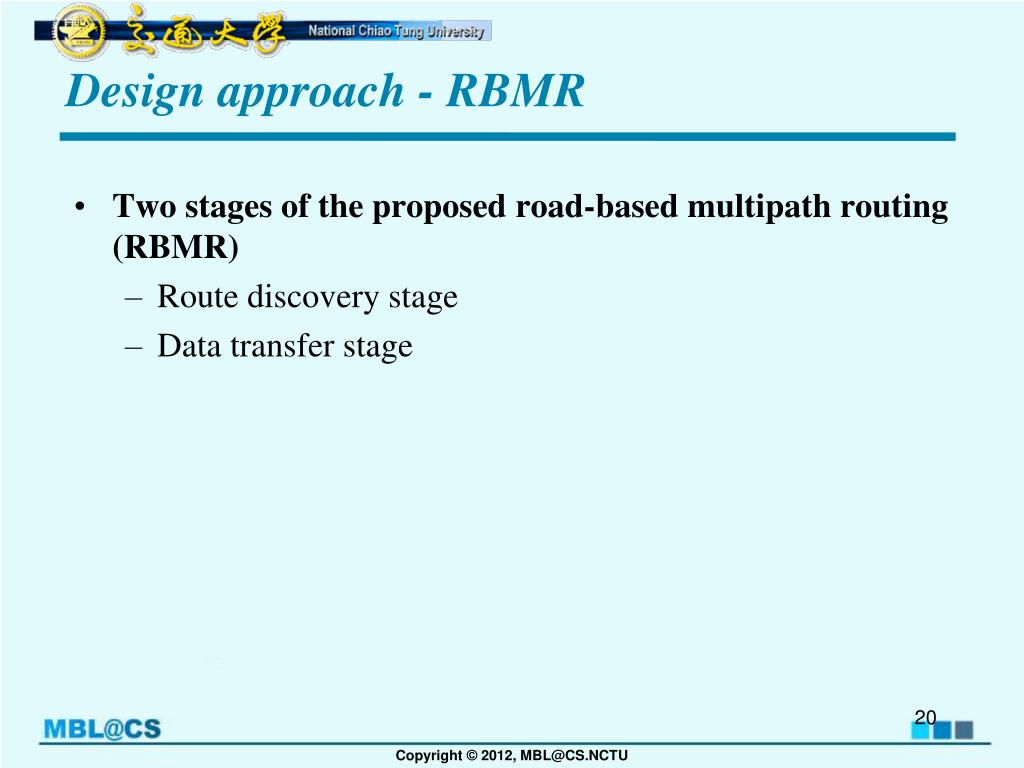 交通大學 National Chiao Tung University

Design approach - RBMR

• Two stages of the proposed road-based multipath routing (RBMR)
– Route discovery stage
– Data transfer stage

MBL@CS

20

Copyright © 2012, MBL@CS.NCTU